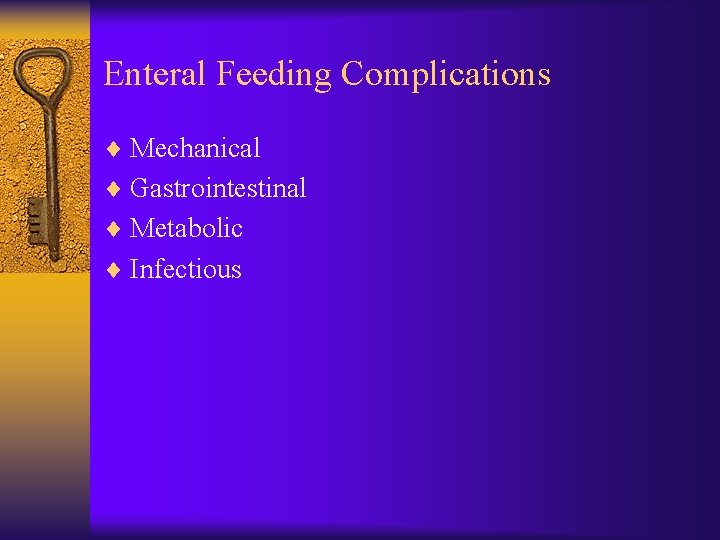 Enteral Feeding Complications

♦ Mechanical
♦ Gastrointestinal
♦ Metabolic
♦ Infectious